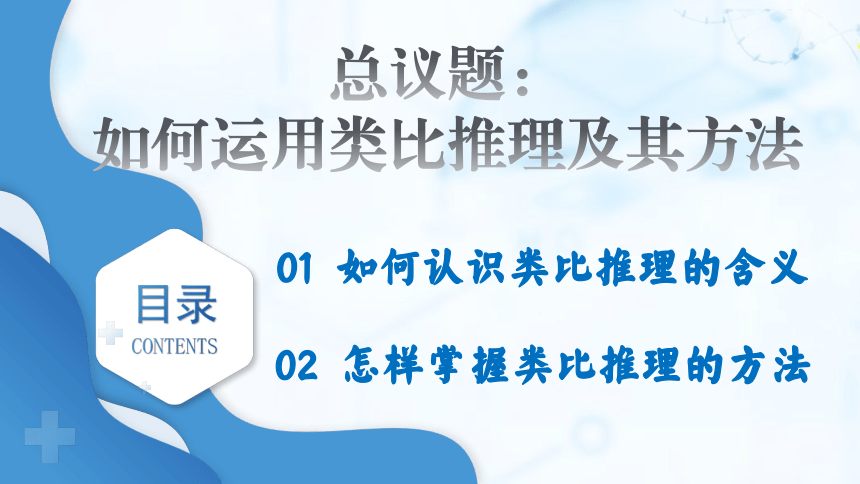 总议题：
如何运用类比推理及其方法

目录
CONTENTS

01 如何认识类比推理的含义

02 怎样掌握类比推理的方法